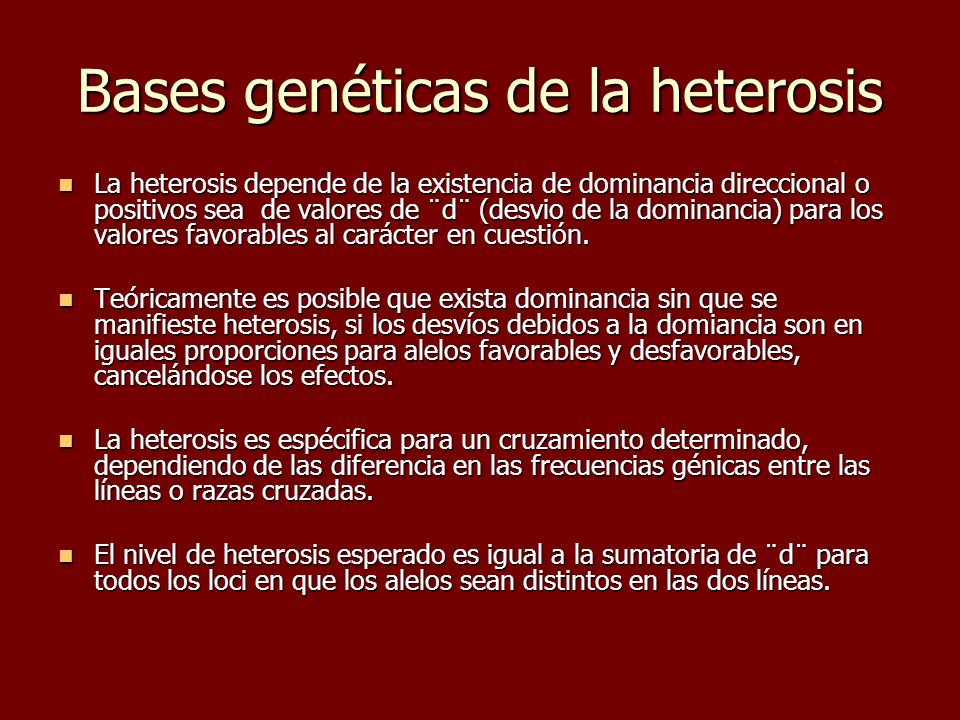 Bases genéticas de la heterosis

La heterosis depende de la existencia de dominancia direccional o positivos sea de valores de ¨d¨ (desvio de la dominancia) para los valores favorables al carácter en cuestión.

Teóricamente es posible que exista dominancia sin que se manifieste heterosis, si los desvíos debidos a la domiancia son en iguales proporciones para alelos favorables y desfavorables, cancelándose los efectos.

La heterosis es espécifica para un cruzamiento determinado, dependiendo de las diferencia en las frecuencias génicas entre las líneas o razas cruzadas.

El nivel de heterosis esperado es igual a la sumatoria de ¨d¨ para todos los loci en que los alelos sean distintos en las dos líneas.